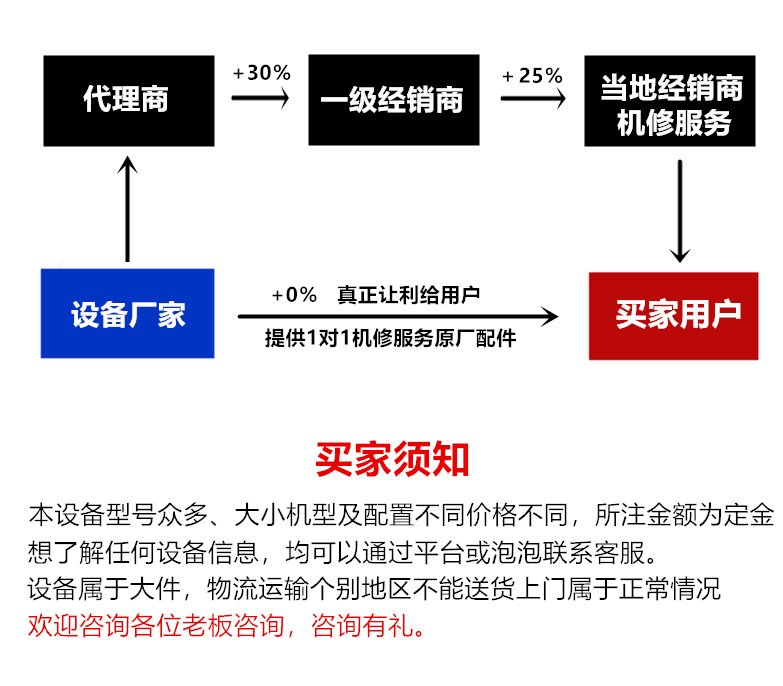 代理商

+30%

一级经销商

+25%

当地经销商
机修服务

设备厂家

+0% 真正让利给用户

提供1对1机修服务原厂配件

买家用户

买家须知

本设备型号众多、大小机型及配置不同价格不同，所注金额为定金
想了解任何设备信息，均可以通过平台或泡泡联系客服。
设备属于大件，物流运输个别地区不能送货上门属于正常情况
欢迎咨询各位老板咨询，咨询有礼。